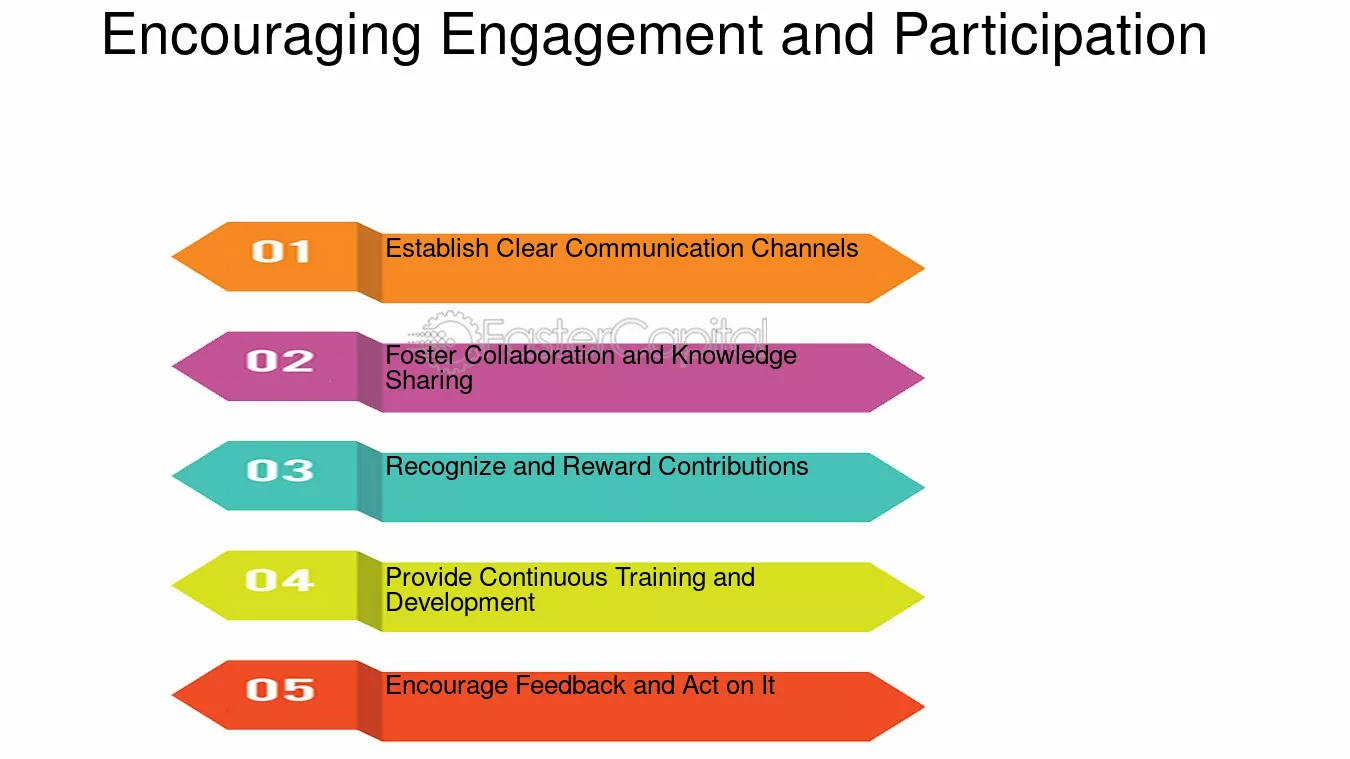 Encouraging Engagement and Participation

01 Establish Clear Communication Channels

02 Foster Collaboration and Knowledge Sharing

03 Recognize and Reward Contributions

04 Provide Continuous Training and Development

05 Encourage Feedback and Act on It

FasterCapital